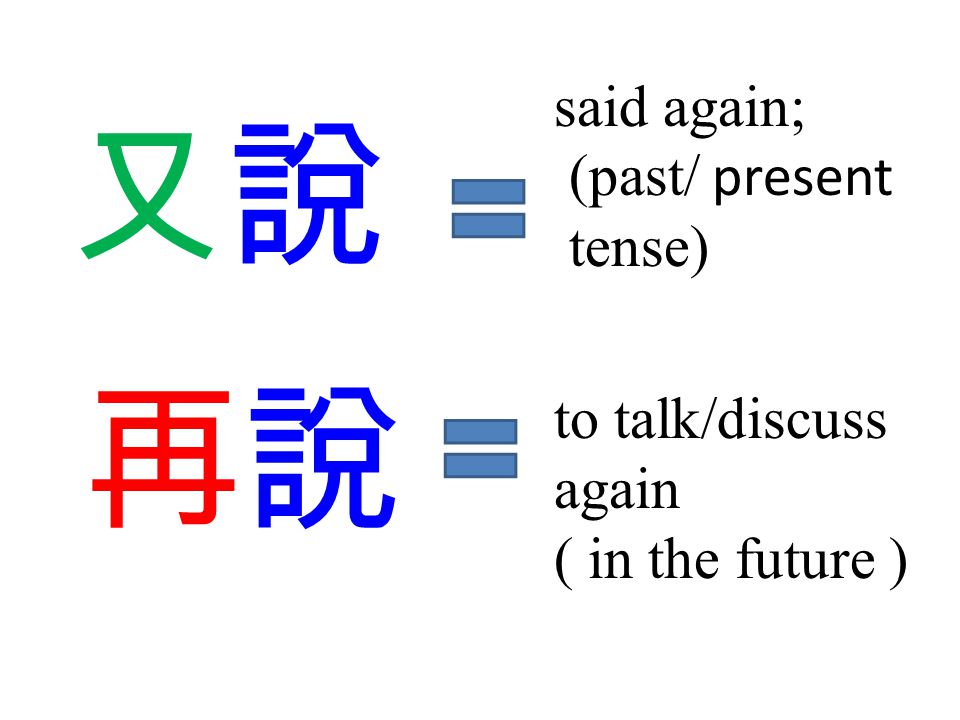 又說 = said again; (past/ present tense)

再說 = to talk/discuss again ( in the future )